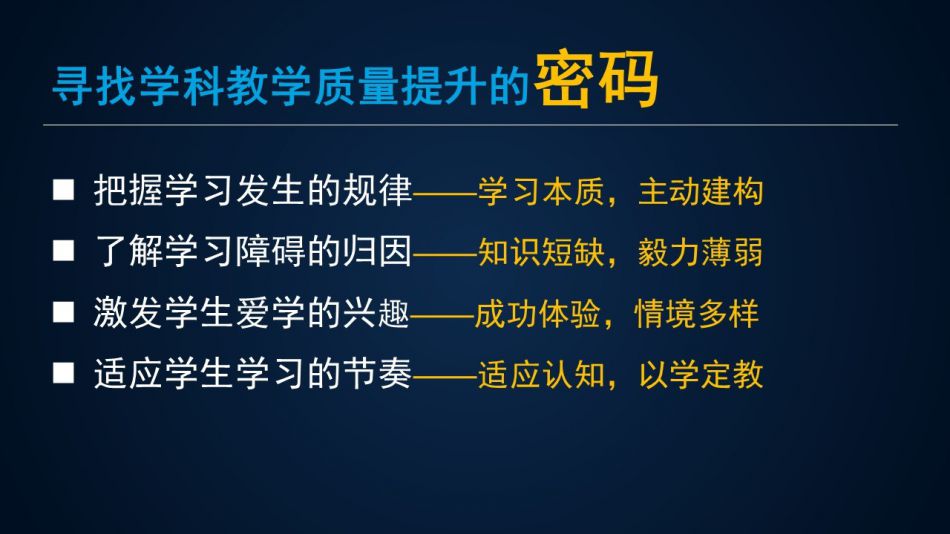 寻找学科教学质量提升的密码

■ 把握学习发生的规律——学习本质，主动建构

■ 了解学习障碍的归因——知识短缺，毅力薄弱

■ 激发学生爱学的兴趣——成功体验，情境多样

■ 适应学生学习的节奏——适应认知，以学定教